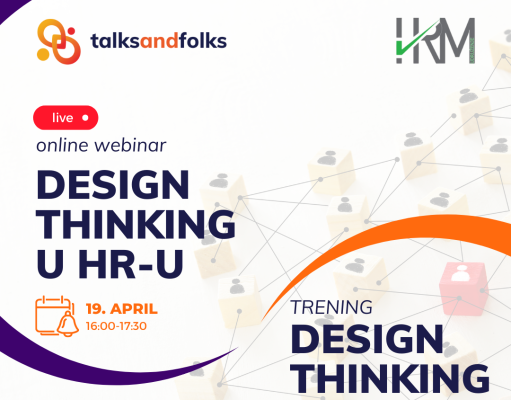 talksandfolks

HRM

live

online webinar

DESIGN THINKING U HR-U

19. APRIL
16:00-17:30

TRENING
DESIGN THINKING